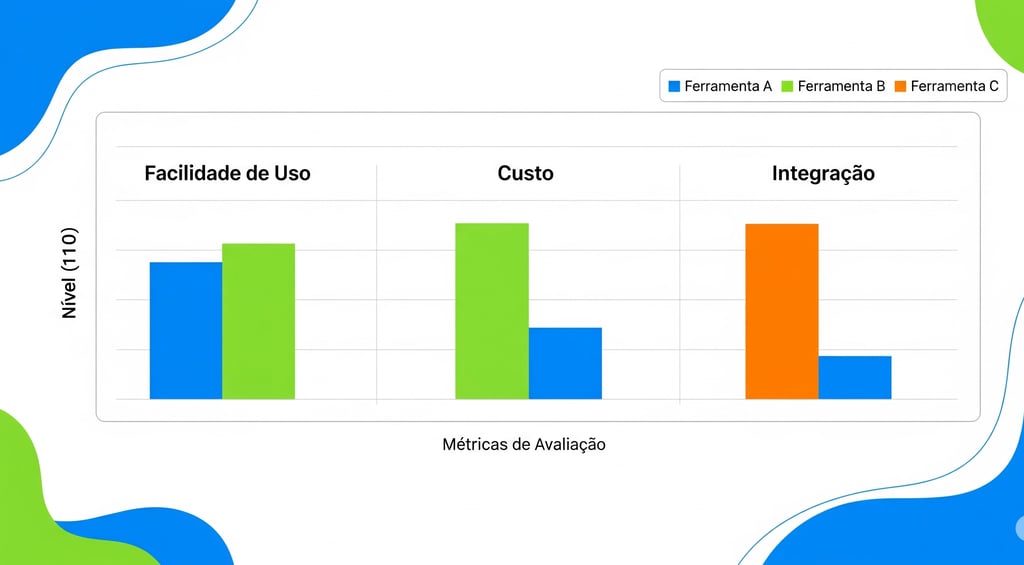 Ferramenta A Ferramenta B Ferramenta C

Facilidade de Uso

Custo

Integração

Nível (110)

Métricas de Avaliação